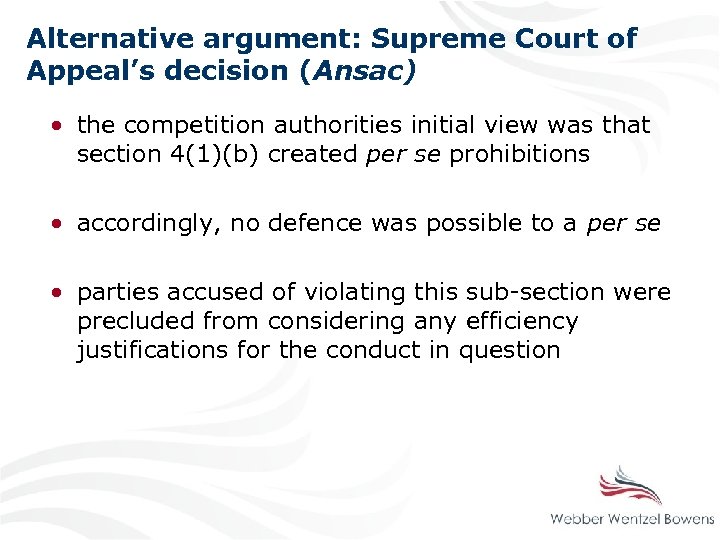 Alternative argument: Supreme Court of Appeal's decision (Ansac)

• the competition authorities initial view was that section 4(1)(b) created per se prohibitions

• accordingly, no defence was possible to a per se

• parties accused of violating this sub-section were precluded from considering any efficiency justifications for the conduct in question

Webber Wentzel Bowens